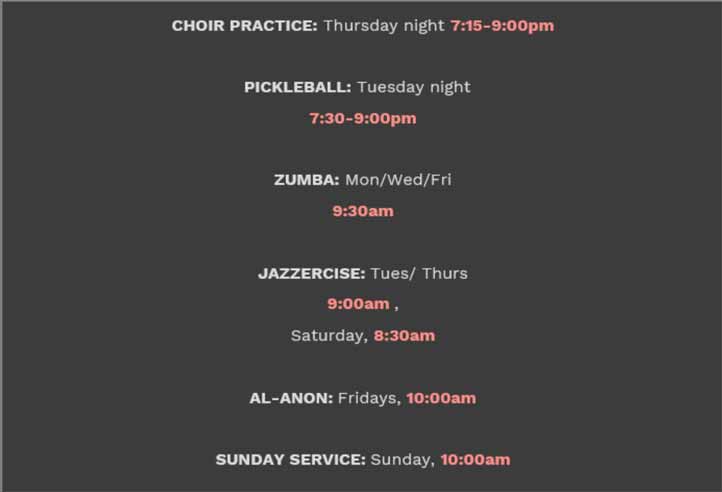 CHOIR PRACTICE: Thursday night 7:15-9:00pm

PICKLEBALL: Tuesday night

7:30-9:00pm

ZUMBA: Mon/Wed/Fri

9:30am

JAZZERCISE: Tues/ Thurs

9:00am ,

Saturday, 8:30am

AL-ANON: Fridays, 10:00am

SUNDAY SERVICE: Sunday, 10:00am